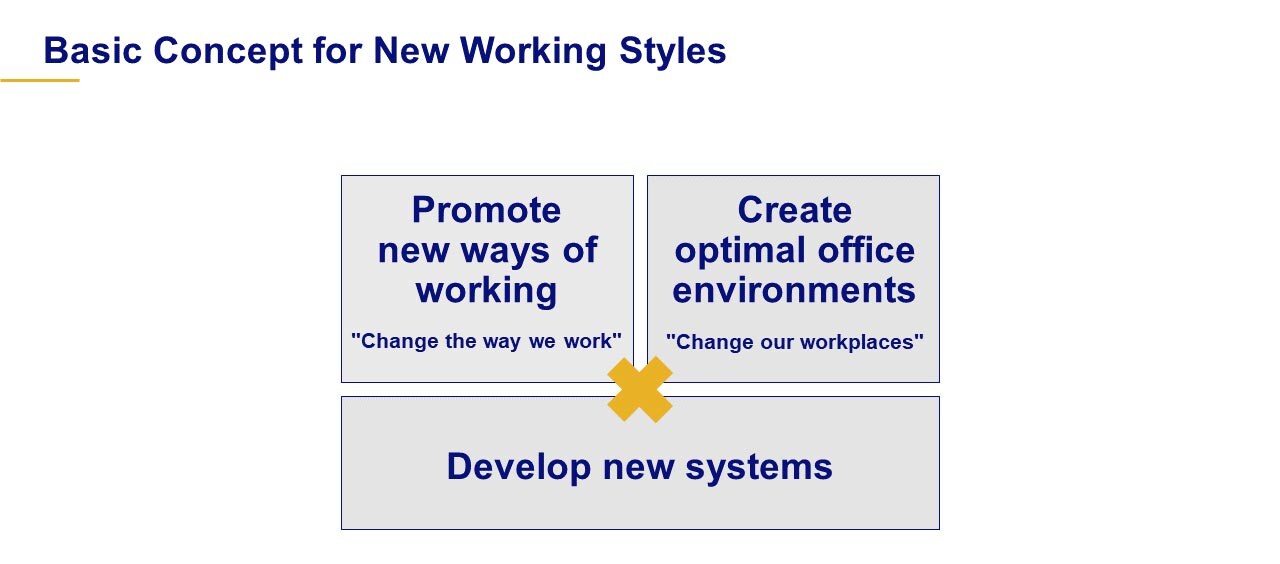 Basic Concept for New Working Styles

Promote new ways of working

"Change the way we work"

Create optimal office environments

"Change our workplaces"

Develop new systems